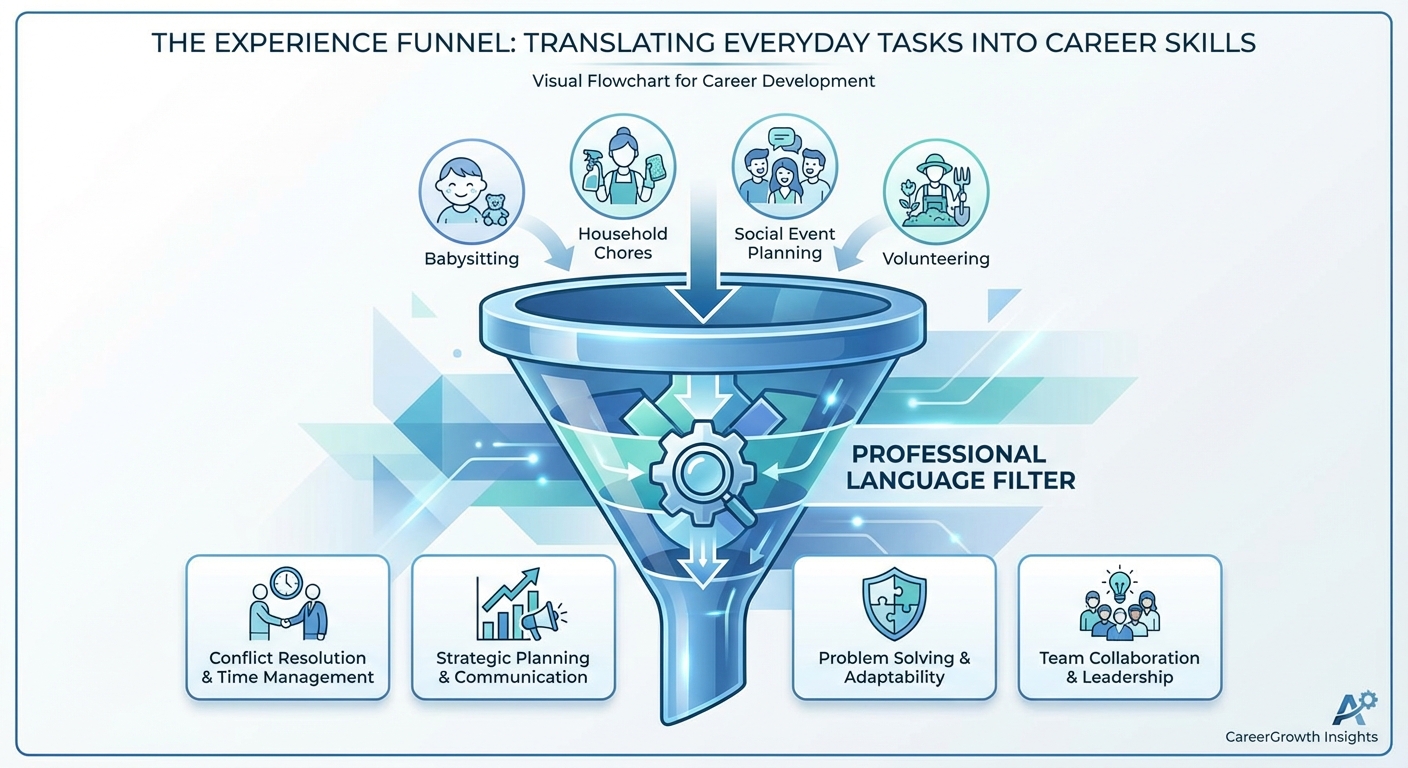 THE EXPERIENCE FUNNEL: TRANSLATING EVERYDAY TASKS INTO CAREER SKILLS

Visual Flowchart for Career Development

Babysitting

Household Chores

Social Event Planning

Volunteering

PROFESSIONAL LANGUAGE FILTER

Conflict Resolution & Time Management

Strategic Planning & Communication

Problem Solving & Adaptability

Team Collaboration & Leadership

CareerGrowth Insights